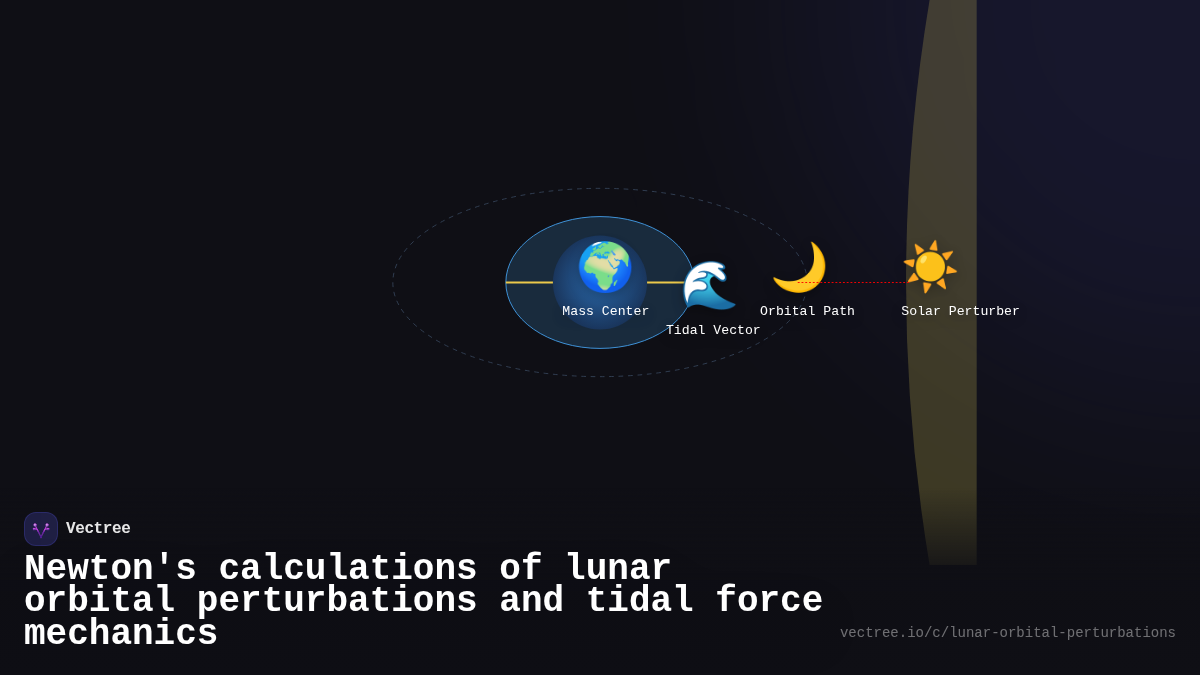 Mass Center

Tidal Vector

Orbital Path

Solar Perturber

Vectree

Newton's calculations of lunar orbital perturbations and tidal force mechanics

vectree.io/c/lunar-orbital-perturbations